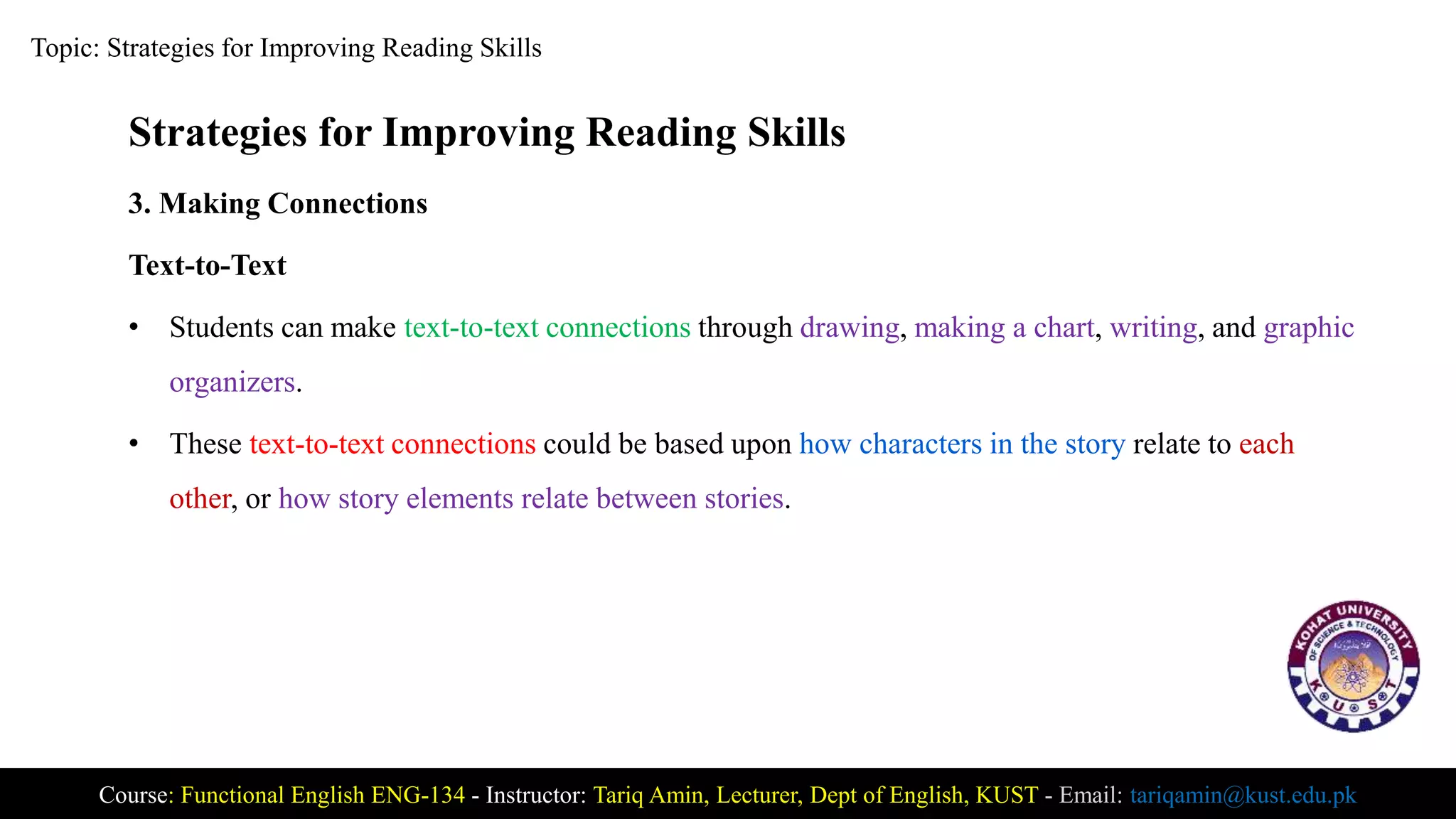 Topic: Strategies for Improving Reading Skills

Strategies for Improving Reading Skills

3. Making Connections

Text-to-Text

• Students can make text-to-text connections through drawing, making a chart, writing, and graphic organizers.

• These text-to-text connections could be based upon how characters in the story relate to each other, or how story elements relate between stories.

KOHAT UNIVERSITY OF SCIENCE & TECHNOLOGY K U S T

Course: Functional English ENG-134 - Instructor: Tariq Amin, Lecturer, Dept of English, KUST - Email: tariqamin@kust.edu.pk